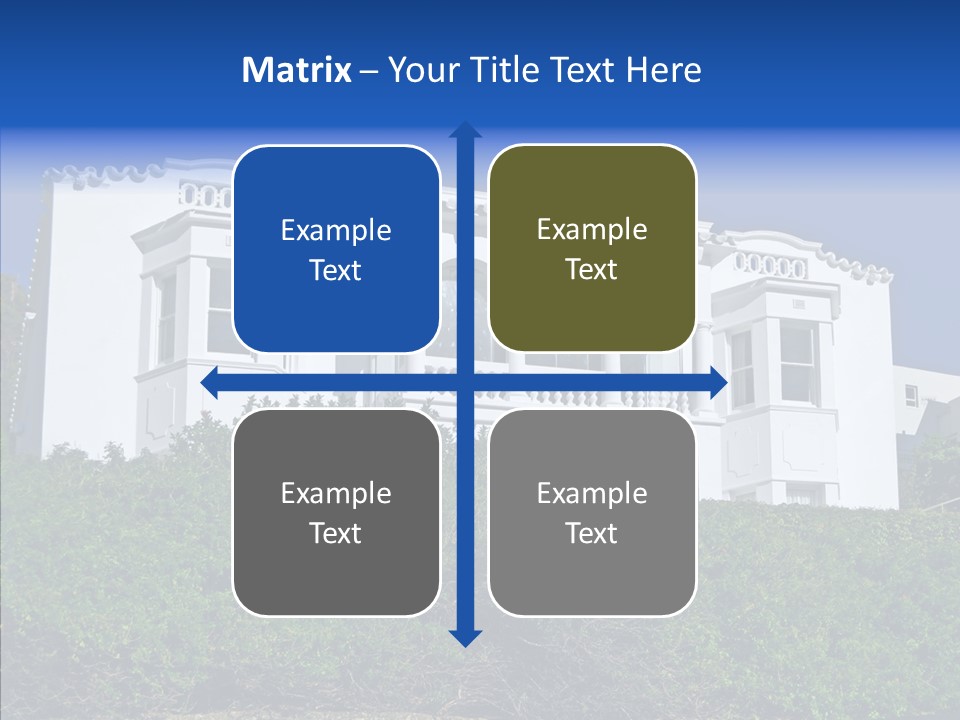 Matrix – Your Title Text Here

Example Text

Example Text

Example Text

Example Text